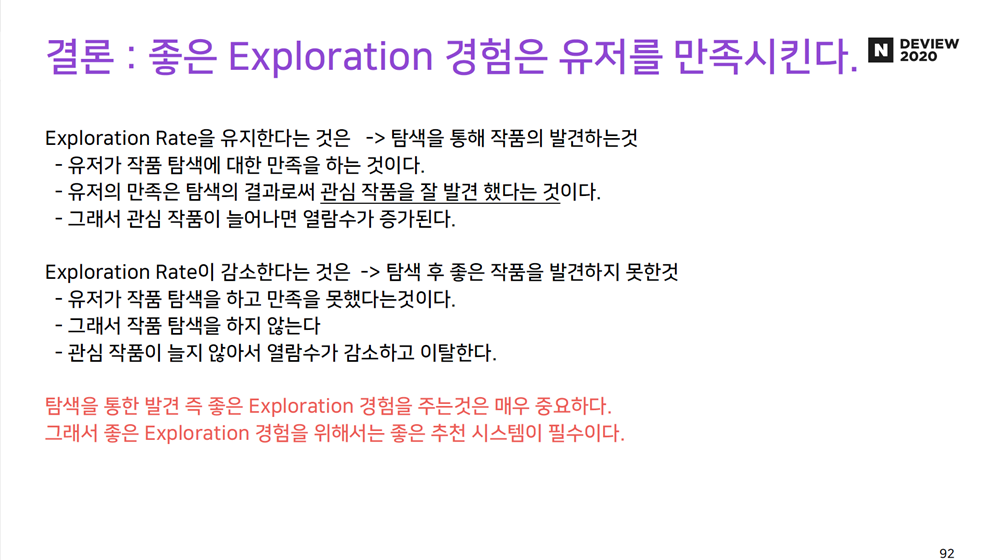 결론 : 좋은 Exploration 경험은 유저를 만족시킨다.

N DEVIEW 2020

Exploration Rate을 유지한다는 것은 -> 탐색을 통해 작품의 발견하는것
- 유저가 작품 탐색에 대한 만족을 하는 것이다.
- 유저의 만족은 탐색의 결과로써 관심 작품을 잘 발견 했다는 것이다.
- 그래서 관심 작품이 늘어나면 열람수가 증가된다.

Exploration Rate이 감소한다는 것은 -> 탐색 후 좋은 작품을 발견하지 못한것
- 유저가 작품 탐색을 하고 만족을 못했다는것이다.
- 그래서 작품 탐색을 하지 않는다
- 관심 작품이 늘지 않아서 열람수가 감소하고 이탈한다.

탐색을 통한 발견 즉 좋은 Exploration 경험을 주는것은 매우 중요하다.
그래서 좋은 Exploration 경험을 위해서는 좋은 추천 시스템이 필수이다.

92